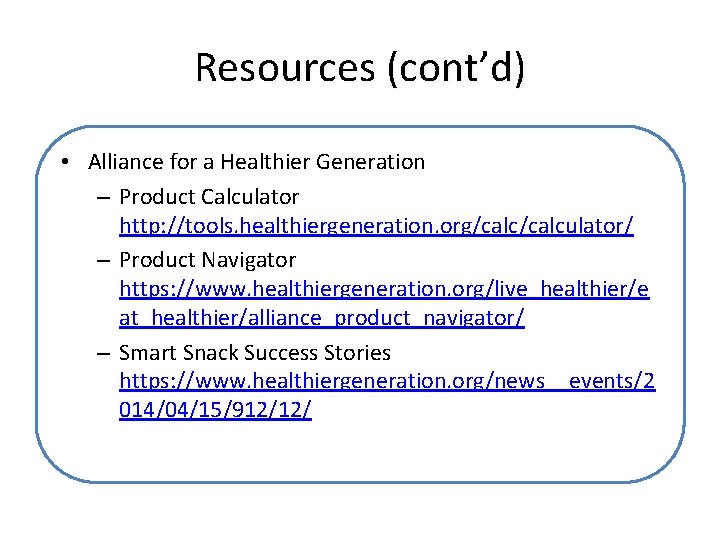 Resources (cont'd)

• Alliance for a Healthier Generation
  – Product Calculator http://tools.healthiergeneration.org/calc/calculator/
  – Product Navigator https://www.healthiergeneration.org/live_healthier/eat_healthier/alliance_product_navigator/
  – Smart Snack Success Stories https://www.healthiergeneration.org/news__events/2014/04/15/912/12/